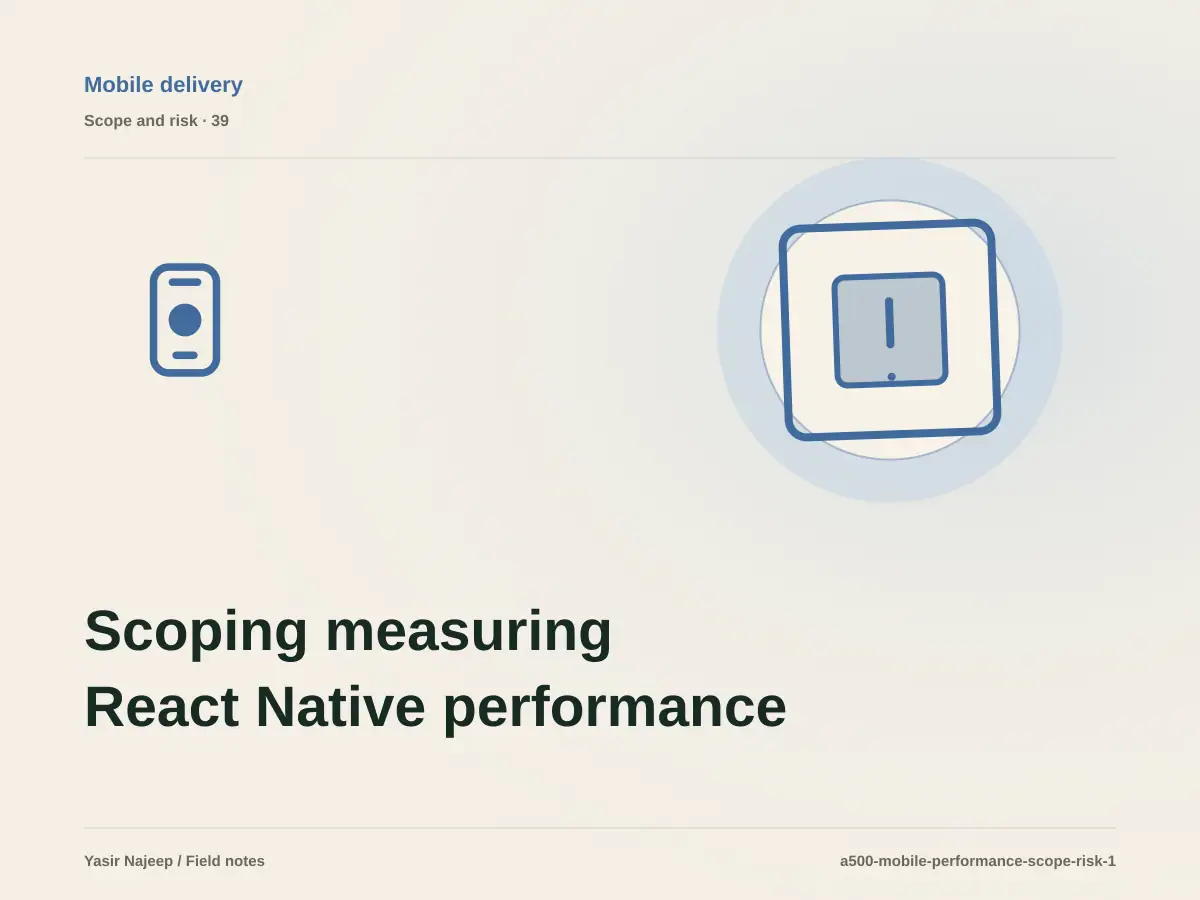 Mobile delivery

Scope and risk · 39

Scoping measuring React Native performance

Yasir Najeep / Field notes

a500-mobile-performance-scope-risk-1